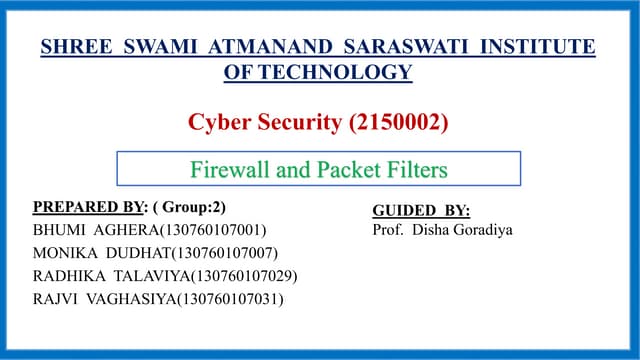 SHREE SWAMI ATMANAND SARASWATI INSTITUTE OF TECHNOLOGY

Cyber Security (2150002)

Firewall and Packet Filters

PREPARED BY: ( Group:2)
BHUMI AGHERA(130760107001)
MONIKA DUDHAT(130760107007)
RADHIKA TALAVIYA(130760107029)
RAJVI VAGHASIYA(130760107031)

GUIDED BY:
Prof. Disha Goradiya